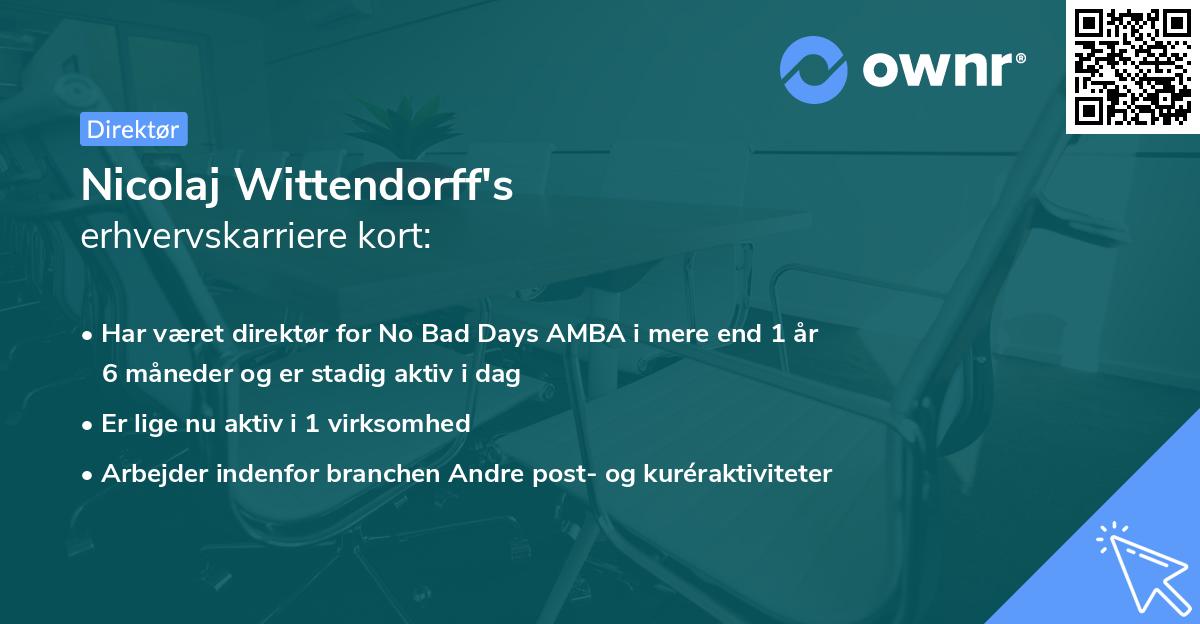 ownr®

Direktør

Nicolaj Wittendorff's
erhvervskarriere kort:

• Har været direktør for No Bad Days AMBA i mere end 1 år 6 måneder og er stadig aktiv i dag
• Er lige nu aktiv i 1 virksomhed
• Arbejder indenfor branchen Andre post- og kuréraktiviteter